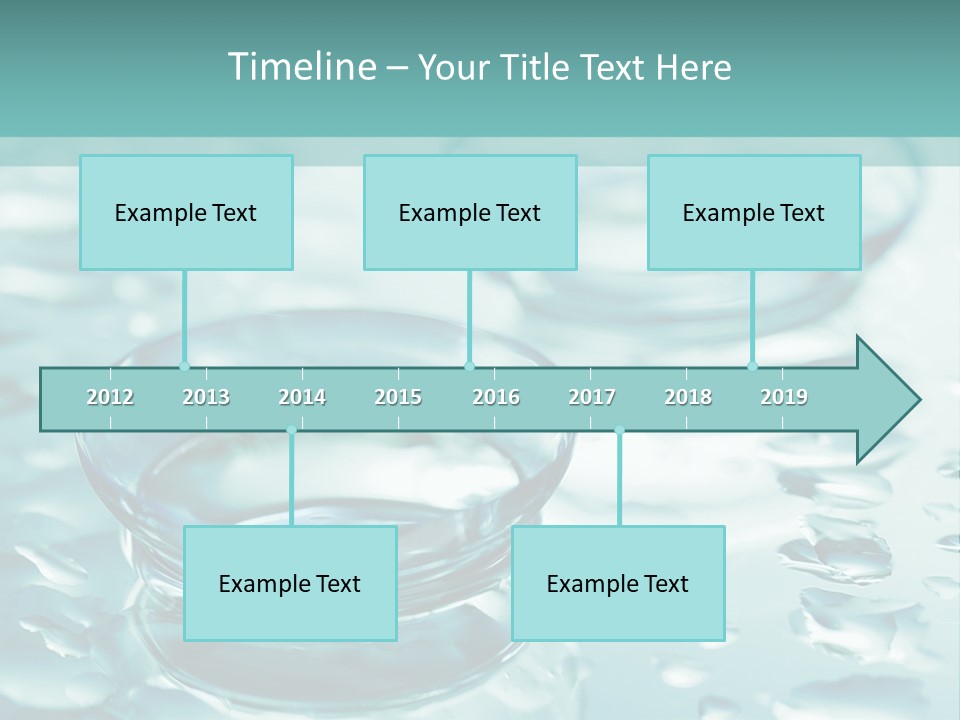 Timeline – Your Title Text Here

Example Text

Example Text

Example Text

2012 2013 2014 2015 2016 2017 2018 2019

Example Text

Example Text